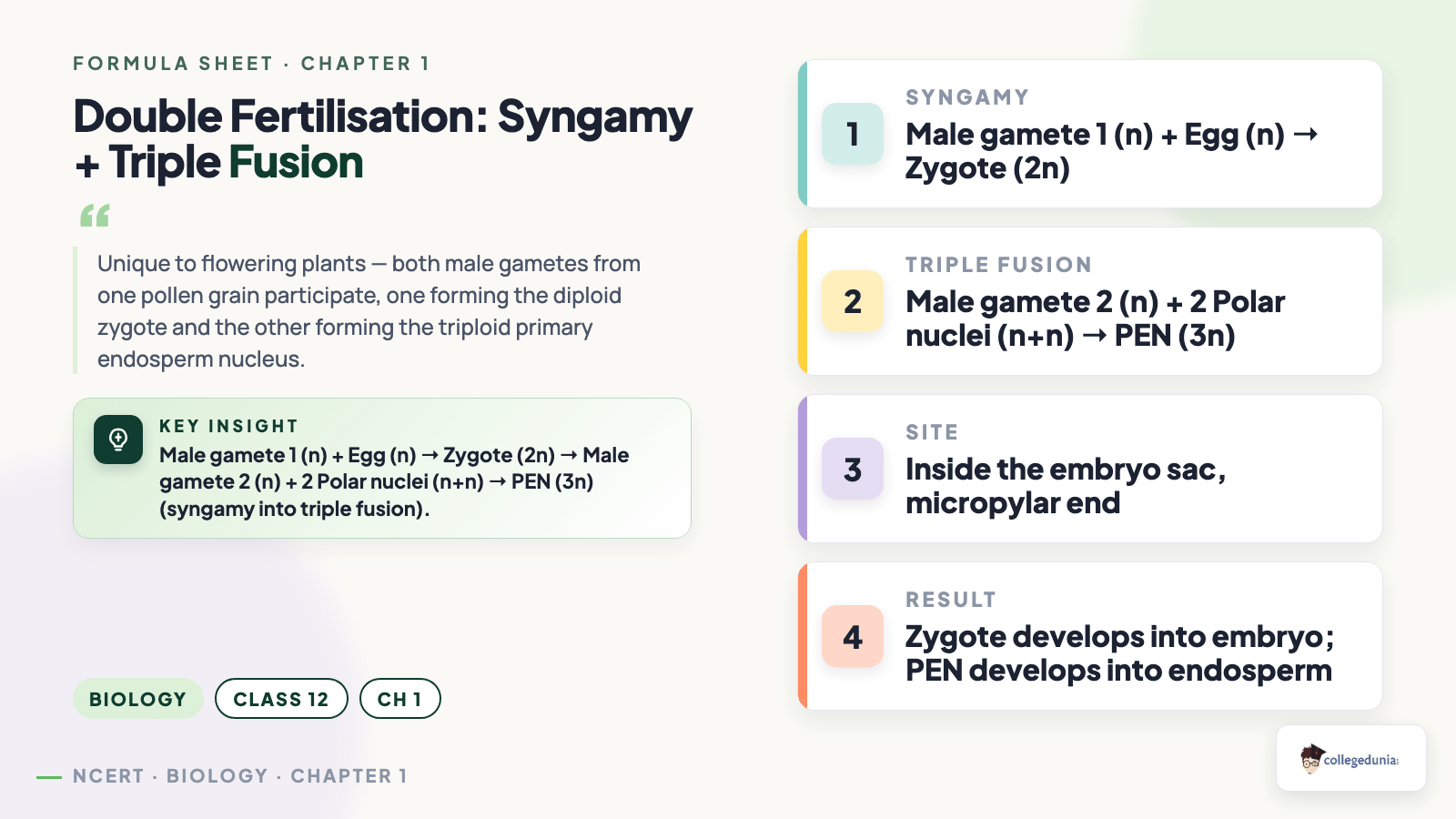 FORMULA SHEET · CHAPTER 1

Double Fertilisation: Syngamy + Triple Fusion

Unique to flowering plants — both male gametes from one pollen grain participate, one forming the diploid zygote and the other forming the triploid primary endosperm nucleus.

KEY INSIGHT
Male gamete 1 (n) + Egg (n) → Zygote (2n) → Male gamete 2 (n) + 2 Polar nuclei (n+n) → PEN (3n) (syngamy into triple fusion).

BIOLOGY
CLASS 12
CH 1

NCERT · BIOLOGY · CHAPTER 1

1
SYNGAMY
Male gamete 1 (n) + Egg (n) → Zygote (2n)

2
TRIPLE FUSION
Male gamete 2 (n) + 2 Polar nuclei (n+n) → PEN (3n)

3
SITE
Inside the embryo sac, micropylar end

4
RESULT
Zygote develops into embryo; PEN develops into endosperm

collegedunia